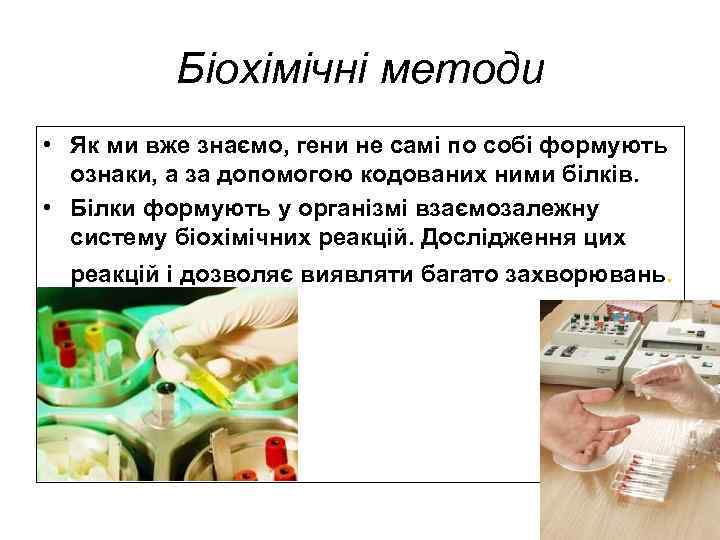 Біохімічні методи

• Як ми вже знаємо, гени не самі по собі формують ознаки, а за допомогою кодованих ними білків.
• Білки формують у організмі взаємозалежну систему біохімічних реакцій. Дослідження цих реакцій і дозволяє виявляти багато захворювань.